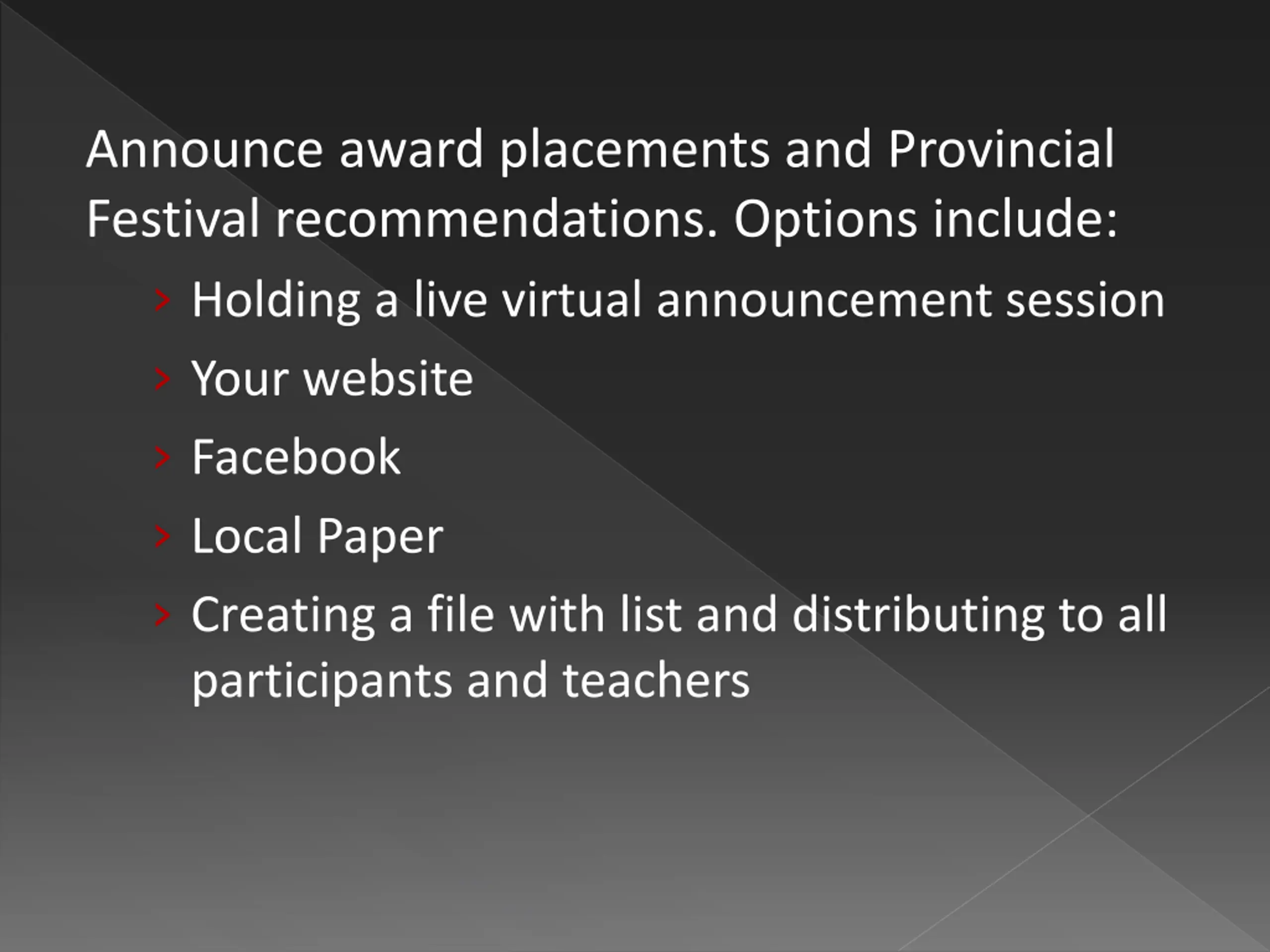 Announce award placements and Provincial Festival recommendations. Options include:

› Holding a live virtual announcement session
› Your website
› Facebook
› Local Paper
› Creating a file with list and distributing to all participants and teachers